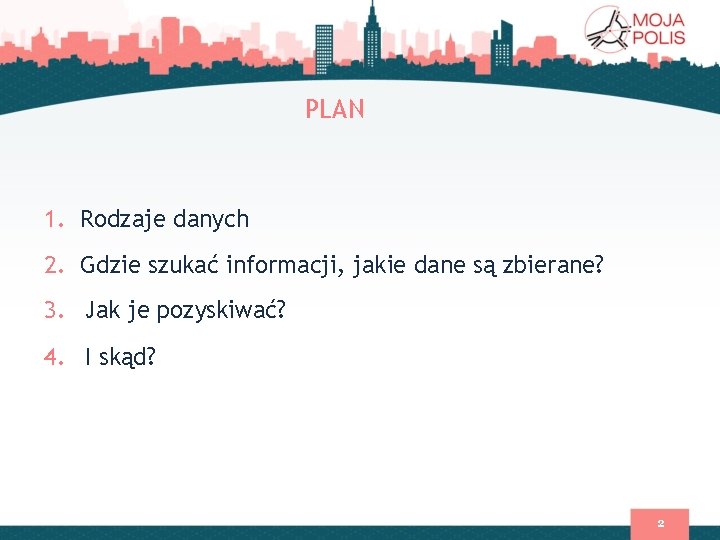 MOJA POLIS

PLAN

1. Rodzaje danych
2. Gdzie szukać informacji, jakie dane są zbierane?
3. Jak je pozyskiwać?
4. I skąd?

2